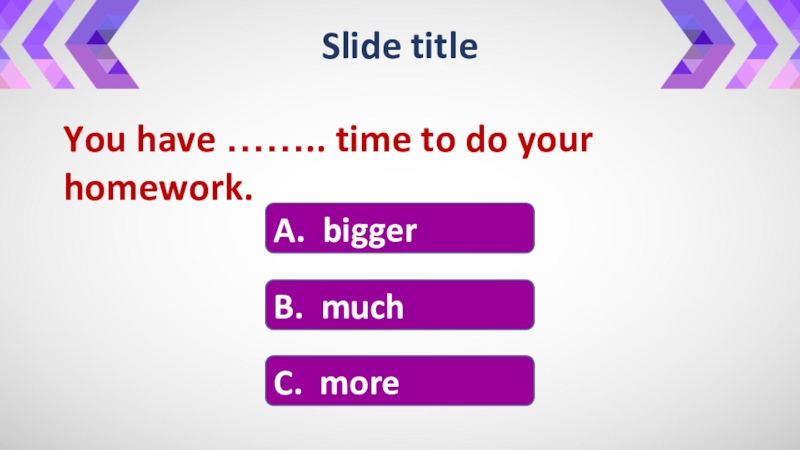 Slide title

You have …….. time to do your homework.

A. bigger

B. much

C. more